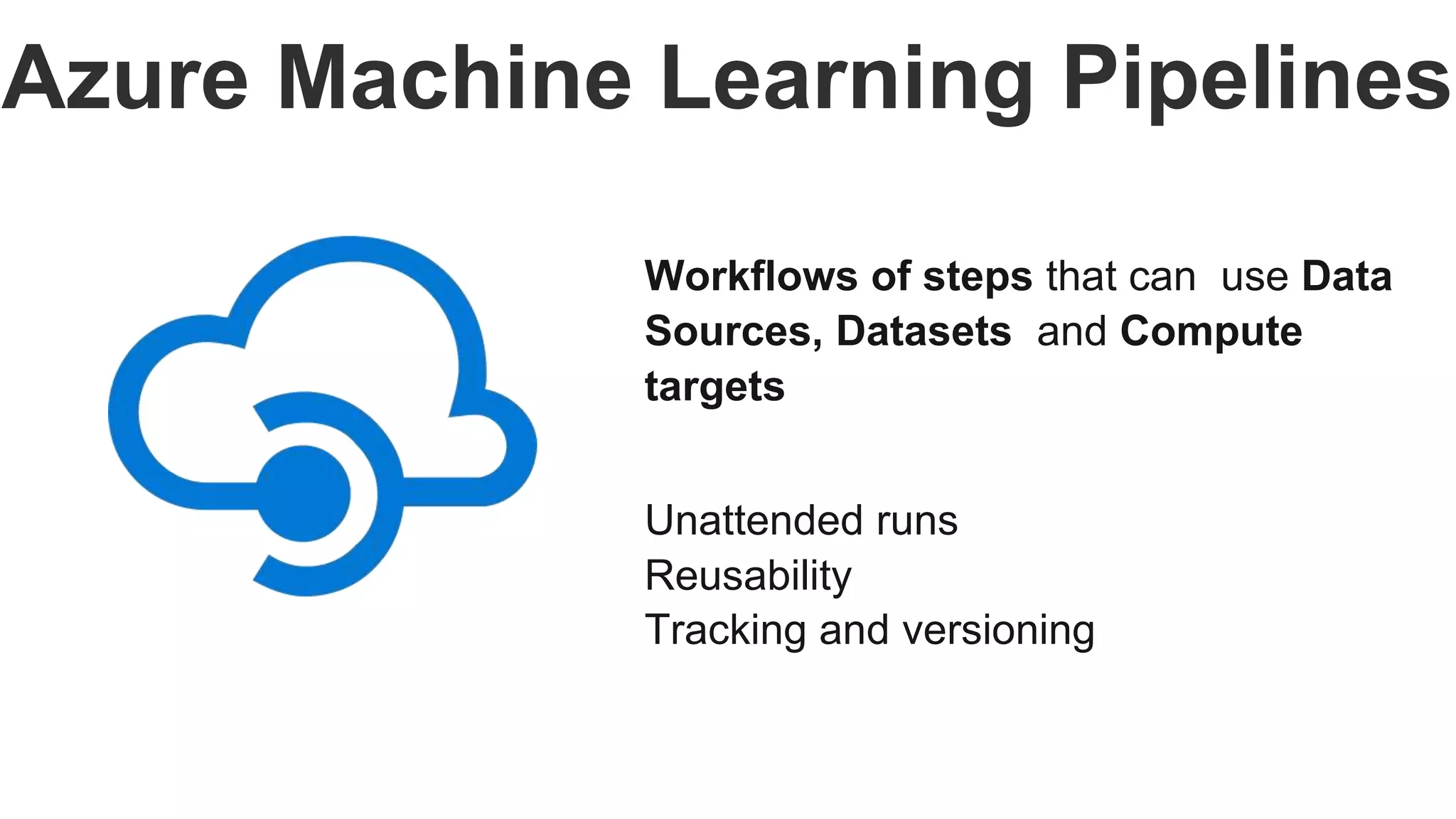 Azure Machine Learning Pipelines

Workflows of steps that can use Data Sources, Datasets and Compute targets

Unattended runs
Reusability
Tracking and versioning